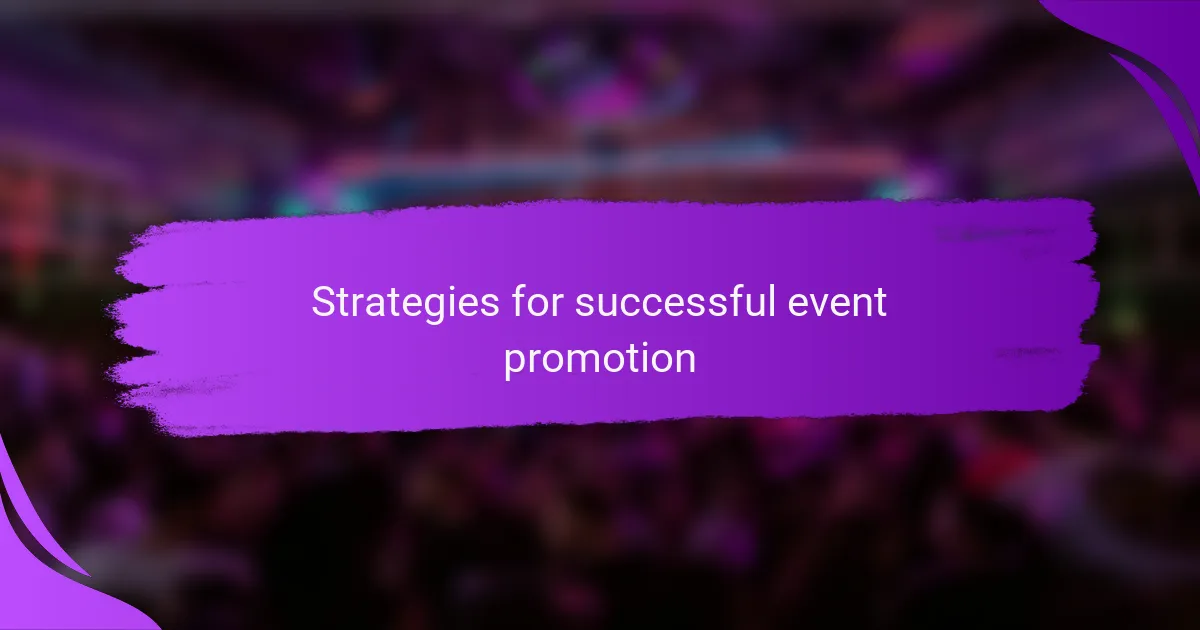 Strategies for successful event promotion